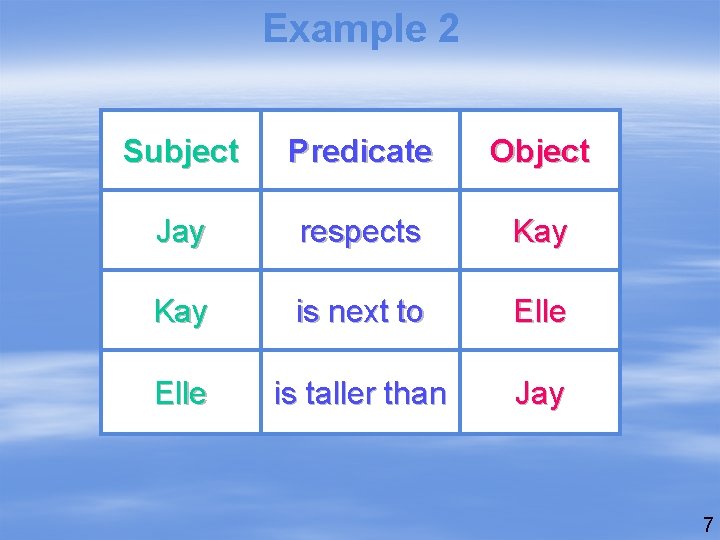 Example 2

| Subject | Predicate | Object |
|---|---|---|
| Jay | respects | Kay |
| Kay | is next to | Elle |
| Elle | is taller than | Jay |

7